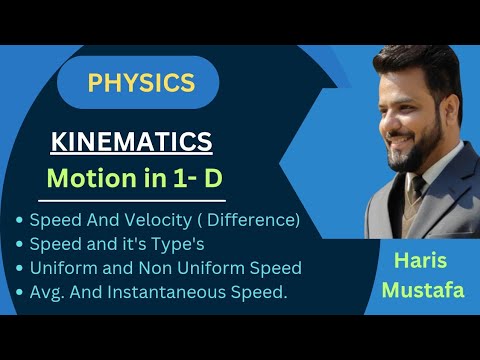 PHYSICS

KINEMATICS

Motion in 1- D

• Speed And Velocity ( Difference)
• Speed and it's Type's
• Uniform and Non Uniform Speed
• Avg. And Instantaneous Speed.

Haris Mustafa